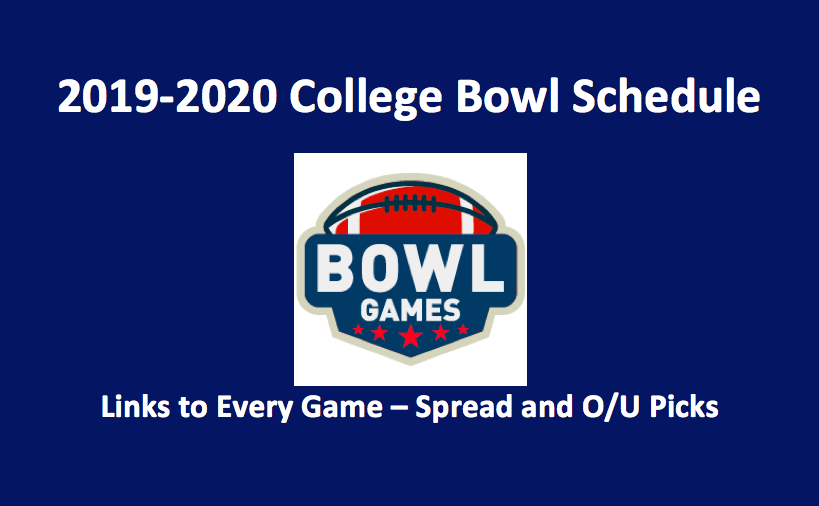 2019-2020 College Bowl Schedule

BOWL
GAMES

Links to Every Game – Spread and O/U Picks